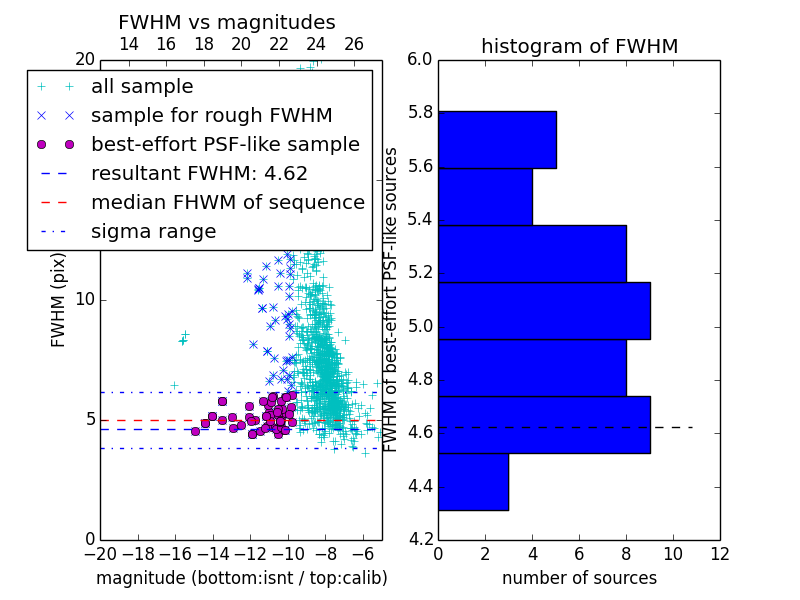 FWHM vs magnitudes

14 16 18 20 22 24 26

20

all sample
sample for rough FWHM
best-effort PSF-like sample
resultant FWHM: 4.62
median FHWM of sequence
sigma range

FWHM (pix)

10

5

0

−20 −18 −16 −14 −12 −10 −8 −6

magnitude (bottom:isnt / top:calib)

histogram of FWHM

6.0
5.8
5.6
5.4
5.2
5.0
4.8
4.6
4.4
4.2

FWHM of best-effort PSF-like sources

0 2 4 6 8 10 12

number of sources